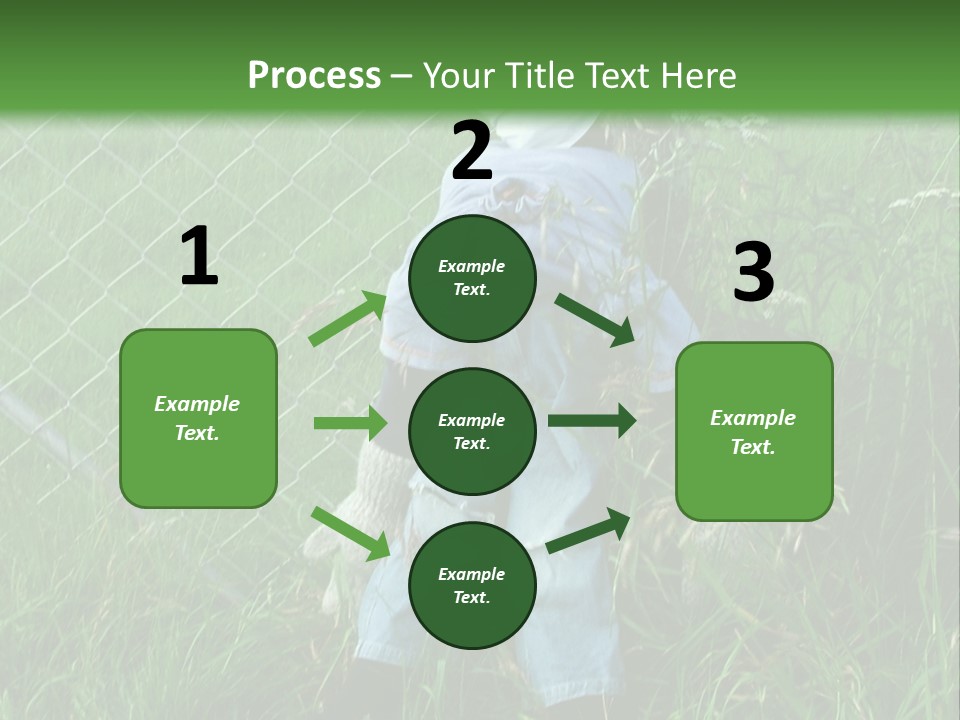 Process – Your Title Text Here

1

Example Text.

2

Example Text.

Example Text.

Example Text.

3

Example Text.